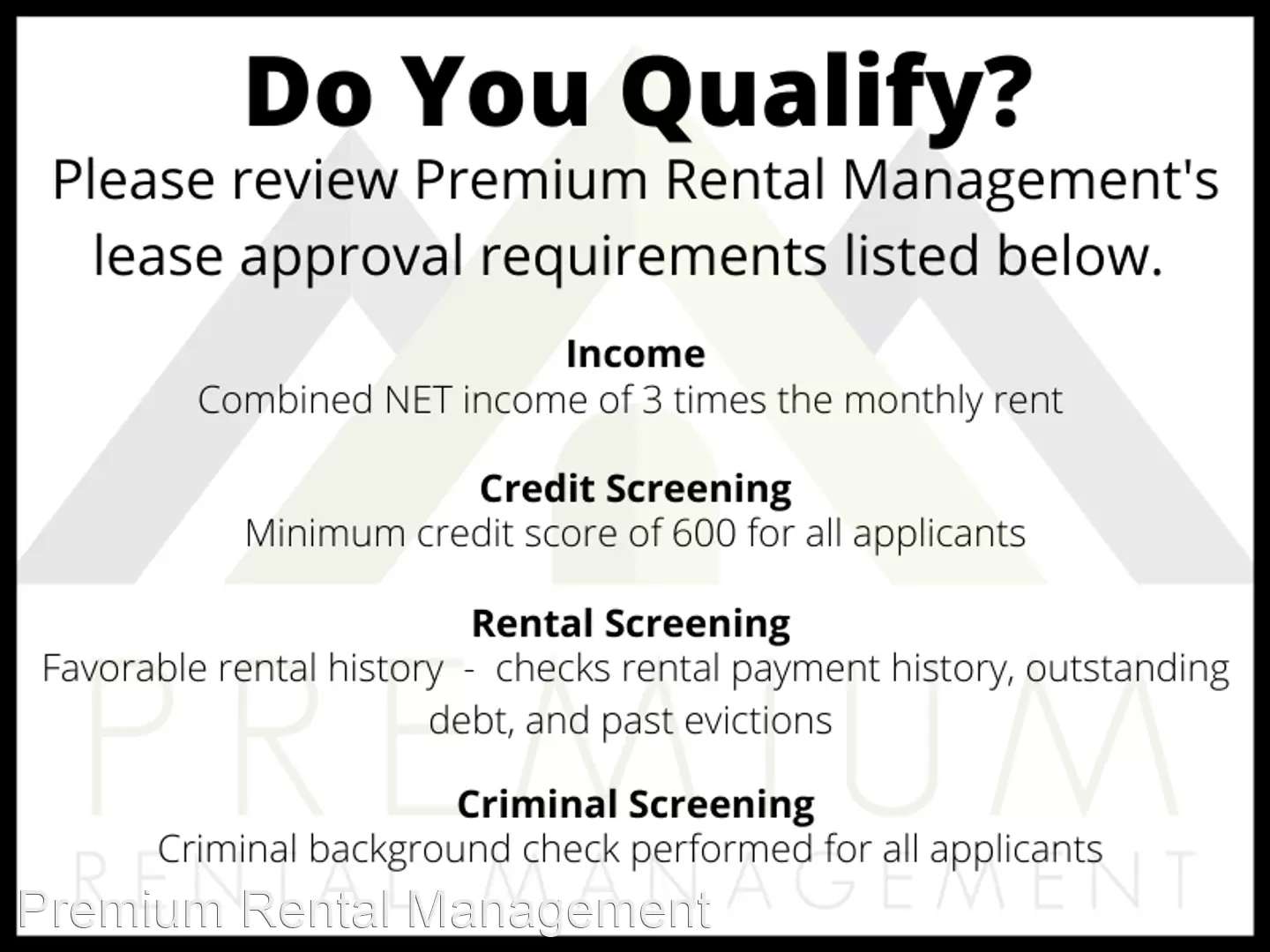 Do You Qualify?

Please review Premium Rental Management's lease approval requirements listed below.

Income
Combined NET income of 3 times the monthly rent

Credit Screening
Minimum credit score of 600 for all applicants

Rental Screening
Favorable rental history - checks rental payment history, outstanding debt, and past evictions

Criminal Screening
Criminal background check performed for all applicants

PREMIUM
RENTAL MANAGEMENT

Premium Rental Management